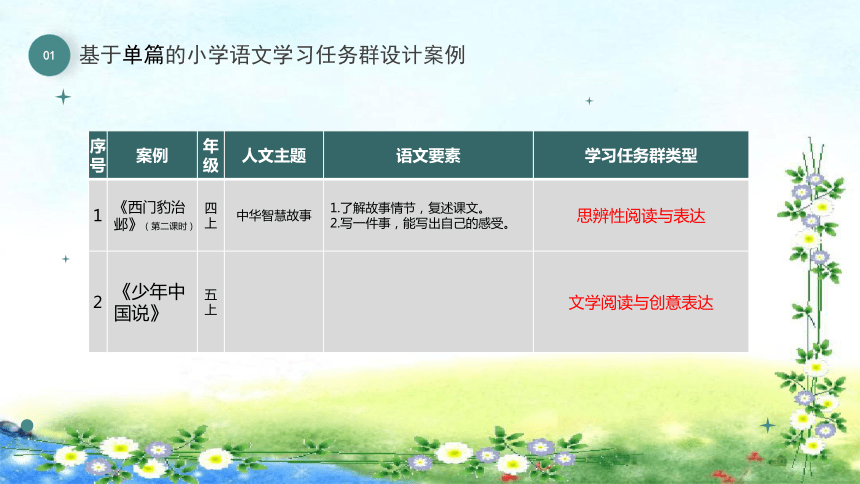 01 基于单篇的小学语文学习任务群设计案例

| 序号 | 案例 | 年级 | 人文主题 | 语文要素 | 学习任务群类型 |
|---|---|---|---|---|---|
| 1 | 《西门豹治邺》（第二课时） | 四上 | 中华智慧故事 | 1.了解故事情节，复述课文。 2.写一件事，能写出自己的感受。 | 思辨性阅读与表达 |
| 2 | 《少年中国说》 | 五上 | | | 文学阅读与创意表达 |